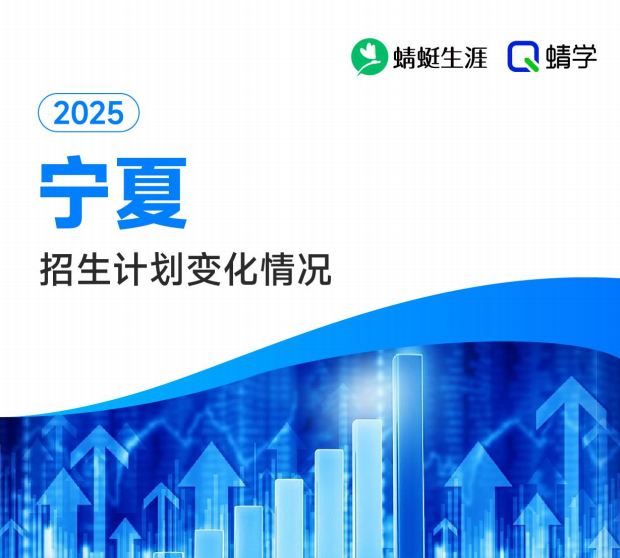 蜻蜓生涯 蜻学

2025

宁夏

招生计划变化情况